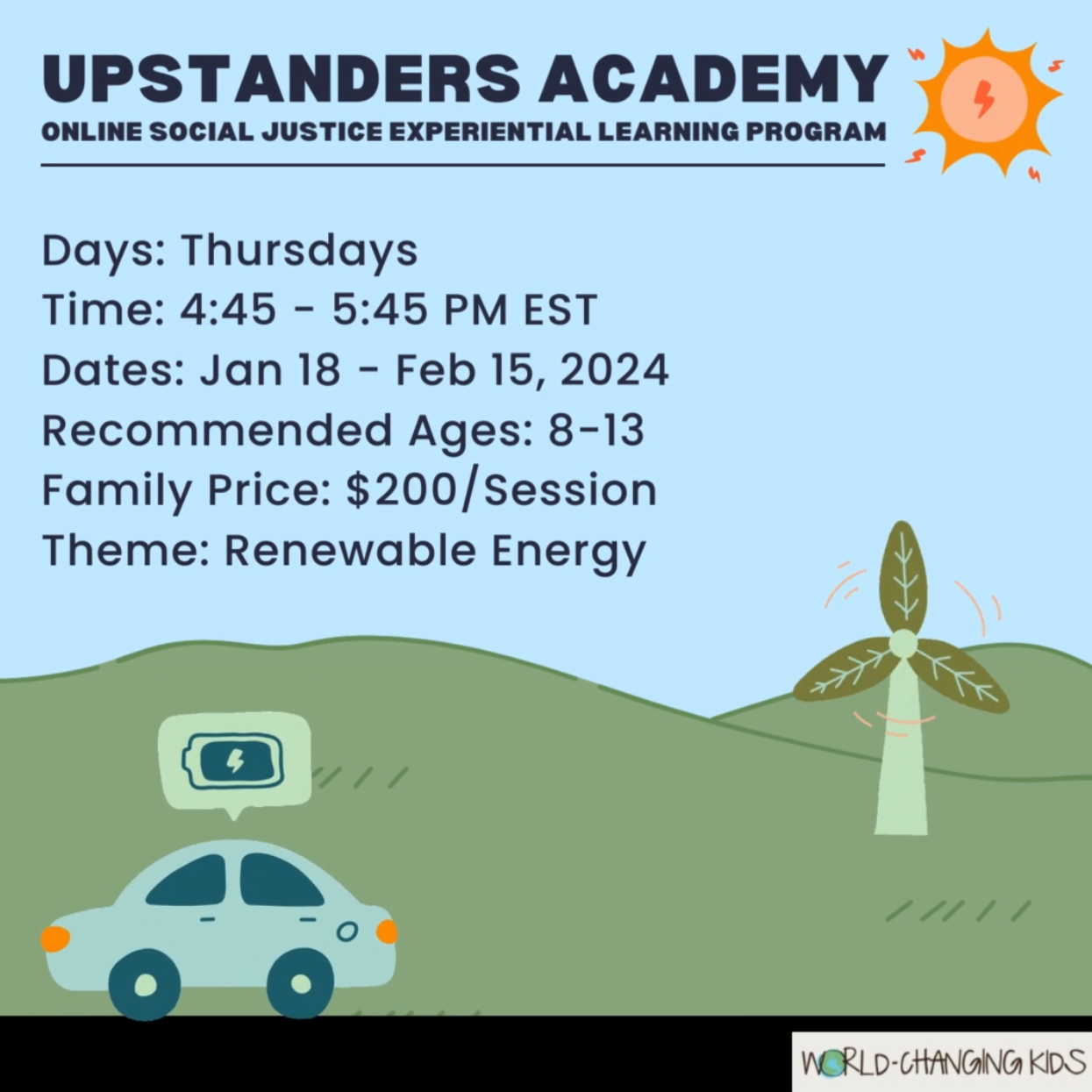 UPSTANDERS ACADEMY
ONLINE SOCIAL JUSTICE EXPERIENTIAL LEARNING PROGRAM

Days: Thursdays
Time: 4:45 - 5:45 PM EST
Dates: Jan 18 - Feb 15, 2024
Recommended Ages: 8-13
Family Price: $200/Session
Theme: Renewable Energy

WORLD-CHANGING KIDS